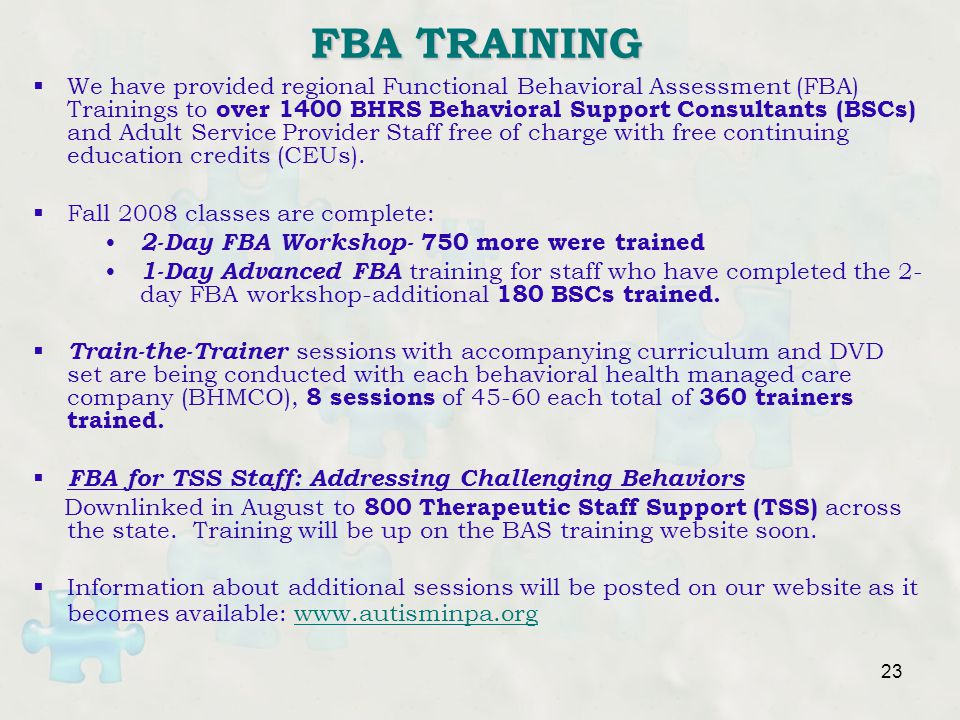 FBA TRAINING

▪ We have provided regional Functional Behavioral Assessment (FBA) Trainings to over 1400 BHRS Behavioral Support Consultants (BSCs) and Adult Service Provider Staff free of charge with free continuing education credits (CEUs).

▪ Fall 2008 classes are complete:
• 2-Day FBA Workshop- 750 more were trained
• 1-Day Advanced FBA training for staff who have completed the 2-day FBA workshop-additional 180 BSCs trained.

▪ Train-the-Trainer sessions with accompanying curriculum and DVD set are being conducted with each behavioral health managed care company (BHMCO), 8 sessions of 45-60 each total of 360 trainers trained.

▪ FBA for TSS Staff: Addressing Challenging Behaviors
Downlinked in August to 800 Therapeutic Staff Support (TSS) across the state. Training will be up on the BAS training website soon.

▪ Information about additional sessions will be posted on our website as it becomes available: www.autisminpa.org

23